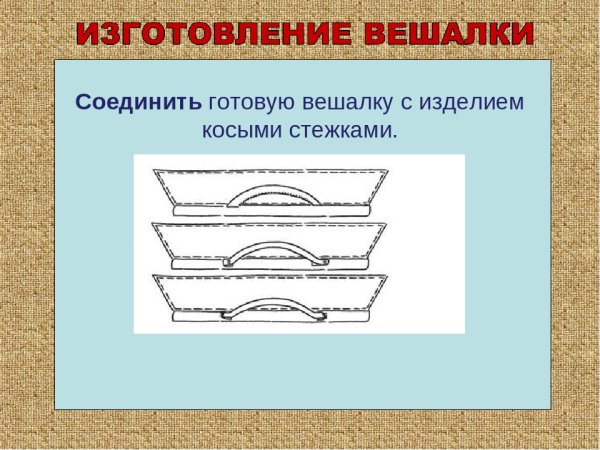 ИЗГОТОВЛЕНИЕ ВЕШАЛКИ

Соединить готовую вешалку с изделием косыми стежками.